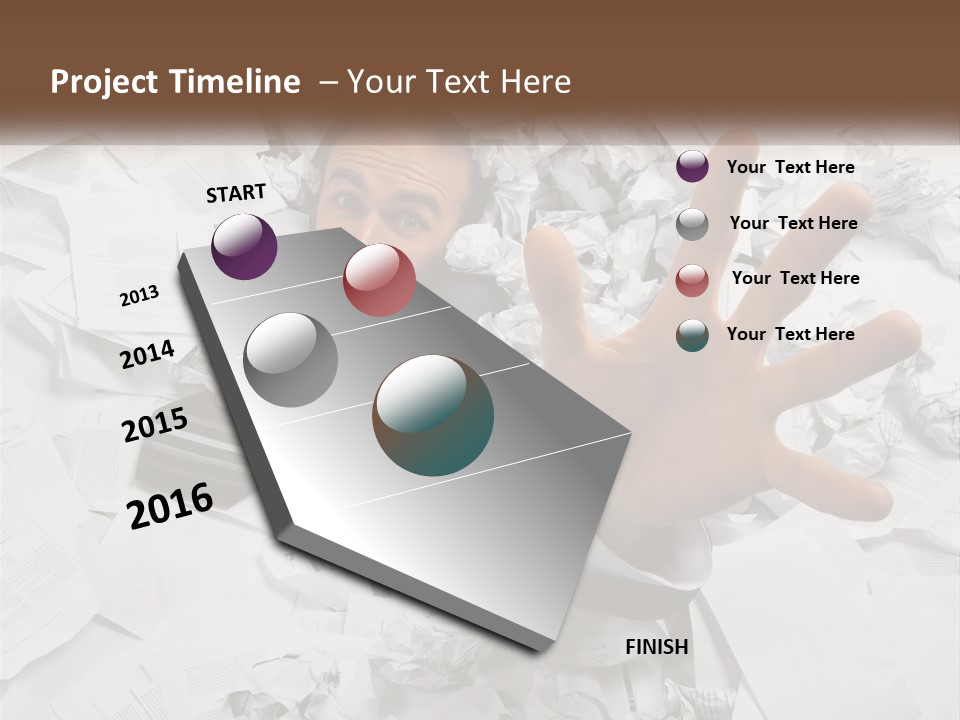 Project Timeline – Your Text Here

START

2013

2014

2015

2016

FINISH

Your Text Here

Your Text Here

Your Text Here

Your Text Here